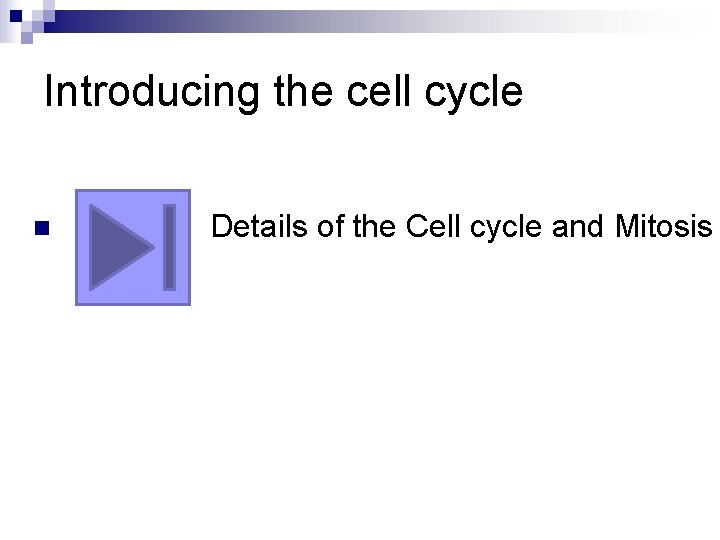 Introducing the cell cycle

Details of the Cell cycle and Mitosis